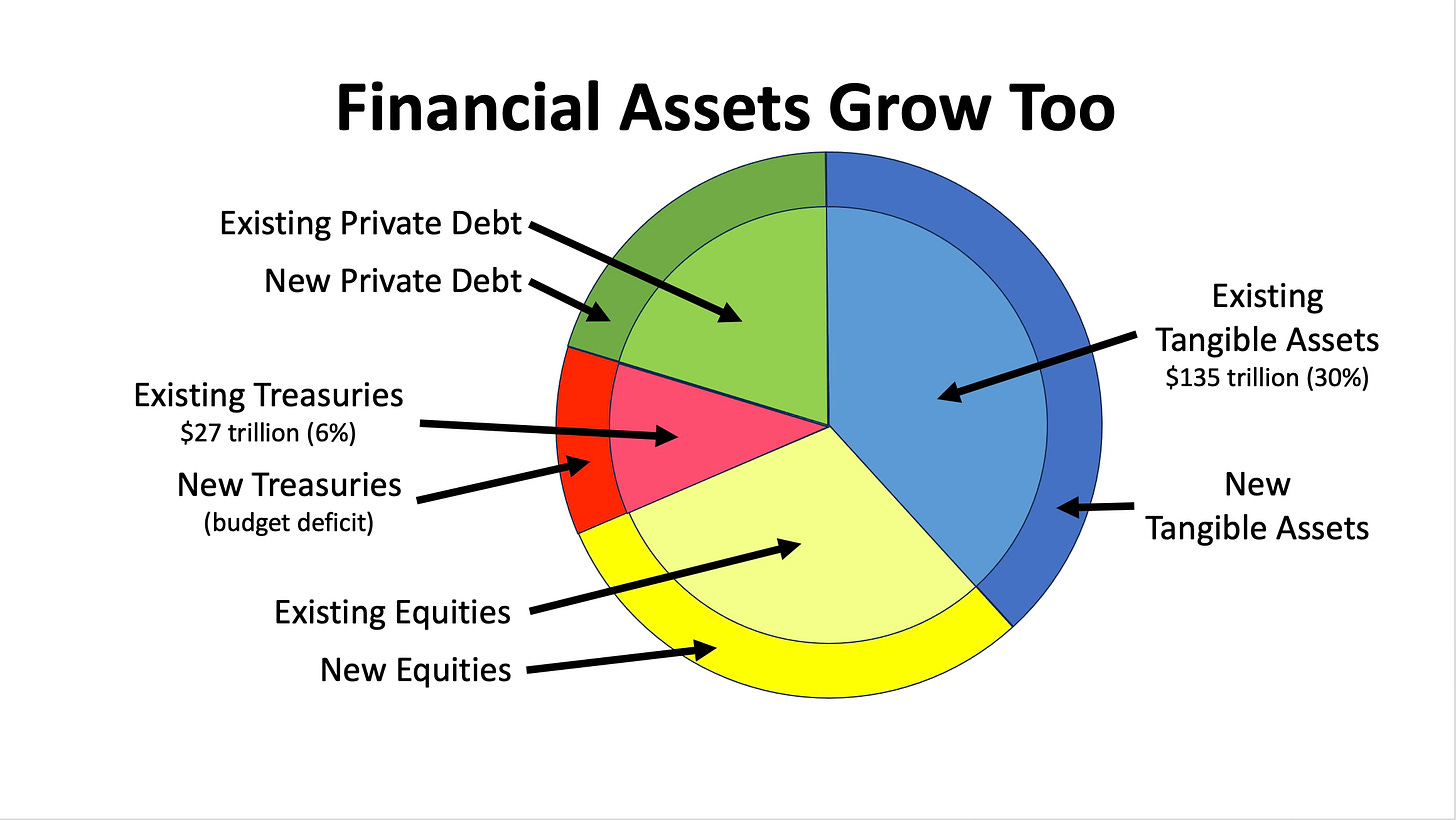 Financial Assets Grow Too

Existing Private Debt

New Private Debt

Existing Treasuries
\$27 trillion (6%)

New Treasuries
(budget deficit)

Existing Equities

New Equities

Existing
Tangible Assets
\$135 trillion (30%)

New
Tangible Assets